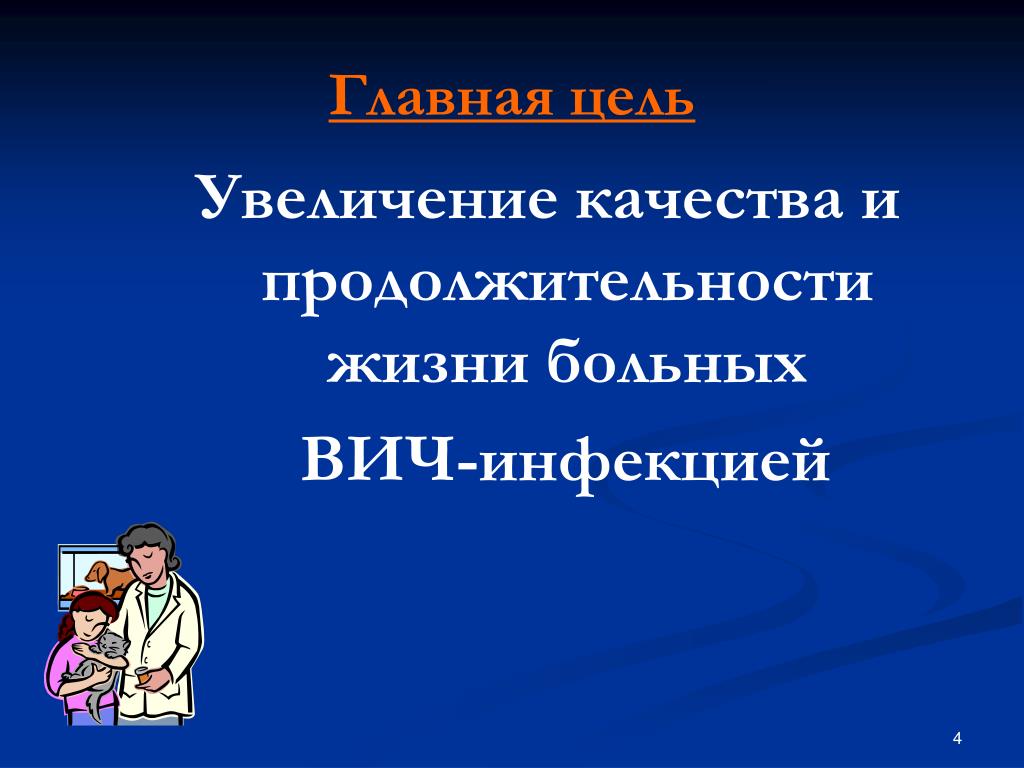 Главная цель

Увеличение качества и продолжительности жизни больных ВИЧ-инфекцией

4